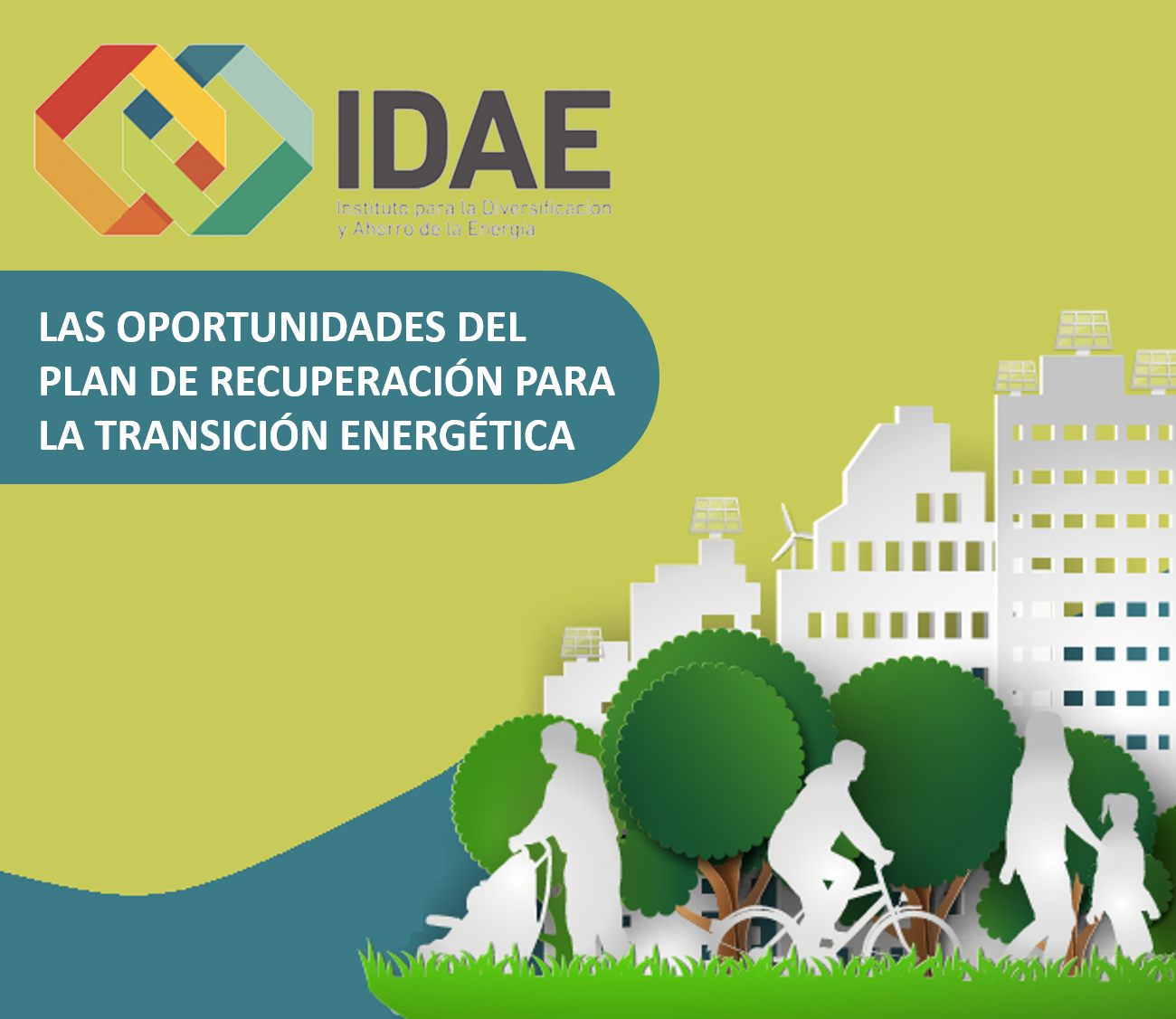 IDAE
Instituto para la Diversificación y Ahorro de la Energía

LAS OPORTUNIDADES DEL PLAN DE RECUPERACIÓN PARA LA TRANSICIÓN ENERGÉTICA